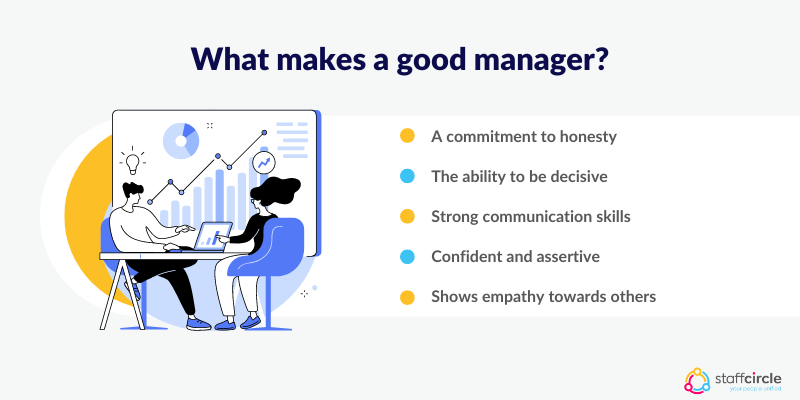 What makes a good manager?

A commitment to honesty

The ability to be decisive

Strong communication skills

Confident and assertive

Shows empathy towards others

staffcircle
your people unified